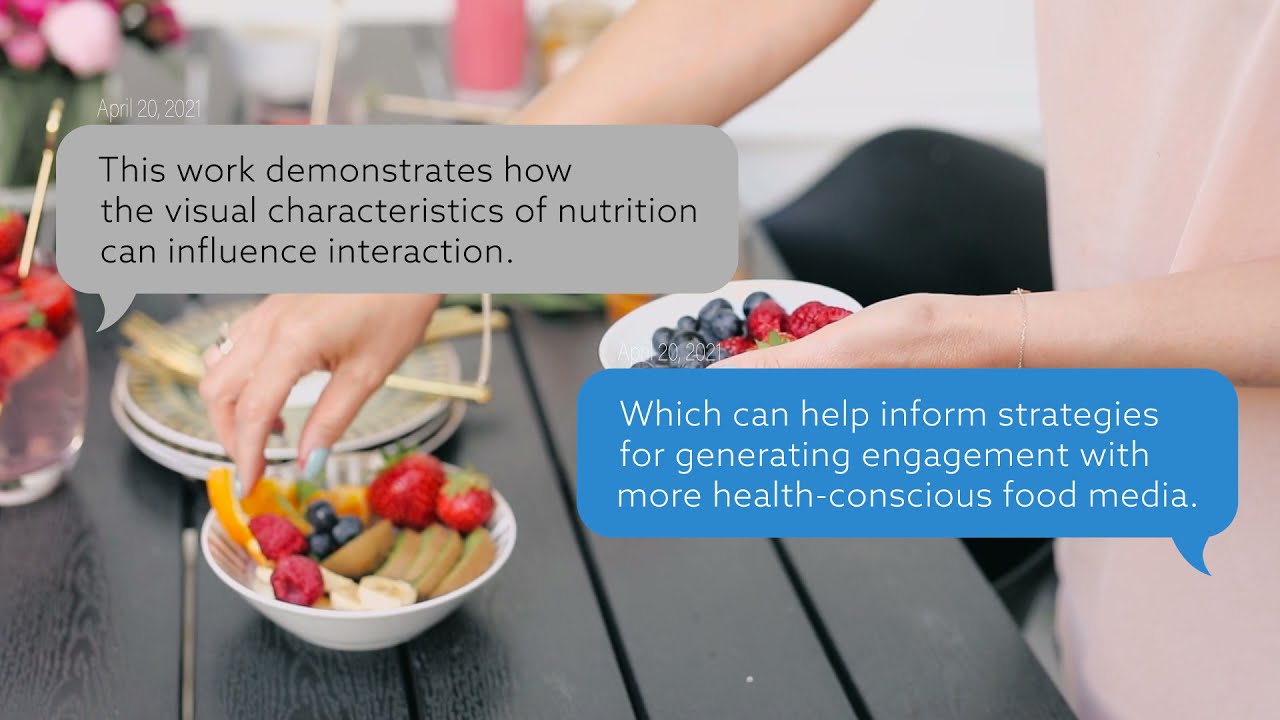 April 20, 2021

This work demonstrates how the visual characteristics of nutrition can influence interaction.

April 20, 2021

Which can help inform strategies for generating engagement with more health-conscious food media.